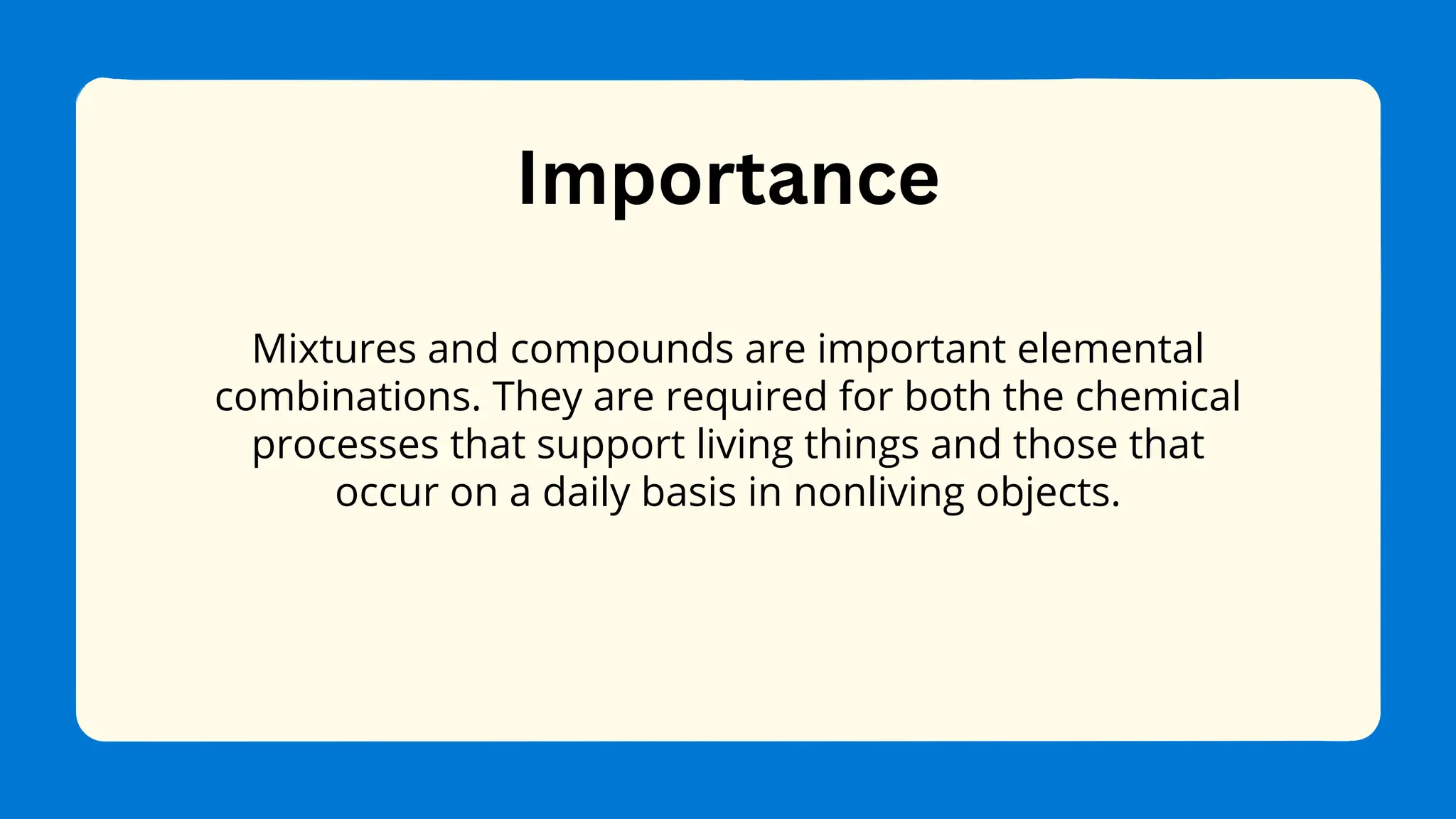 Importance

Mixtures and compounds are important elemental combinations. They are required for both the chemical processes that support living things and those that occur on a daily basis in nonliving objects.